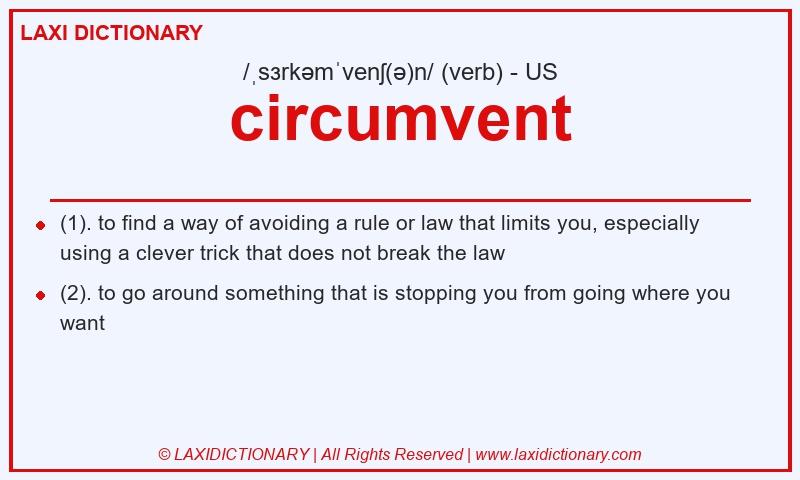 LAXI DICTIONARY

/ˌsɜrkəmˈvenʃ(ə)n/ (verb) - US

circumvent

(1). to find a way of avoiding a rule or law that limits you, especially using a clever trick that does not break the law

(2). to go around something that is stopping you from going where you want

© LAXIDICTIONARY | All Rights Reserved | www.laxidictionary.com